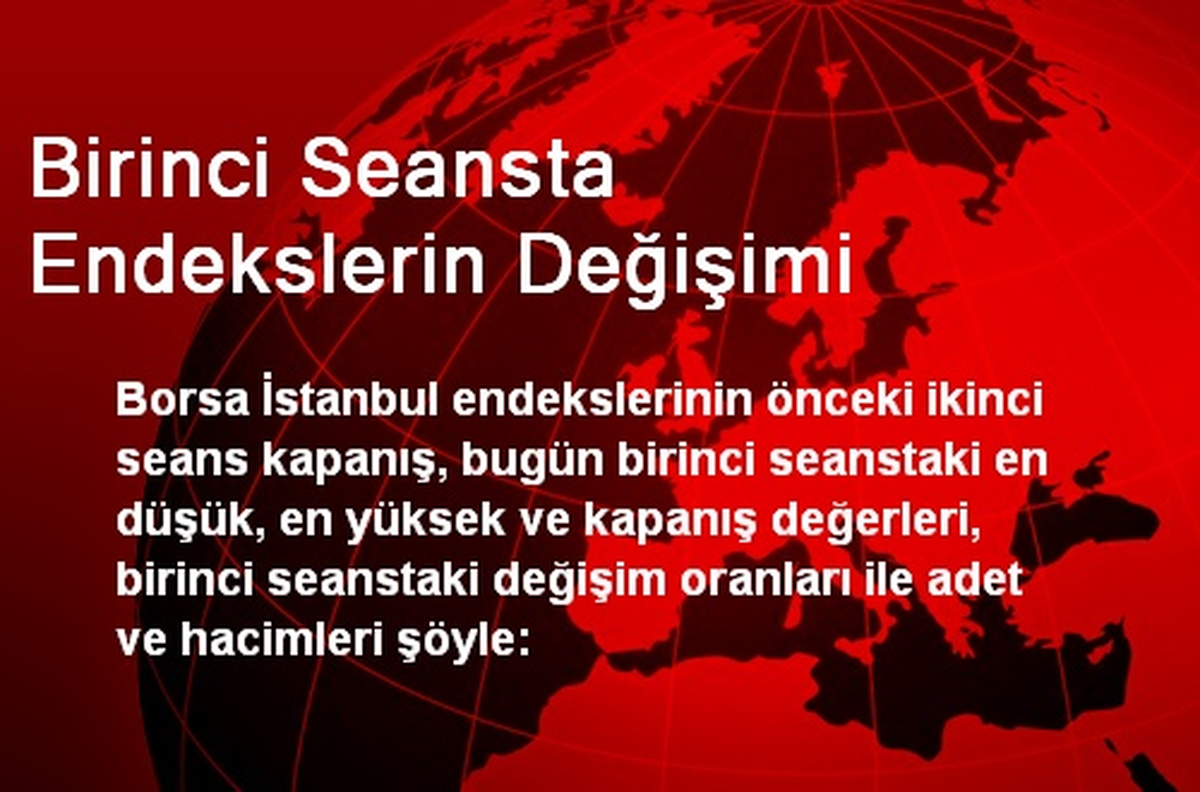 Birinci Seansta Endekslerin Değişimi

Borsa İstanbul endekslerinin önceki ikinci seans kapanış, bugün birinci seanstaki en düşük, en yüksek ve kapanış değerleri, birinci seanstaki değişim oranları ile adet ve hacimleri şöyle: